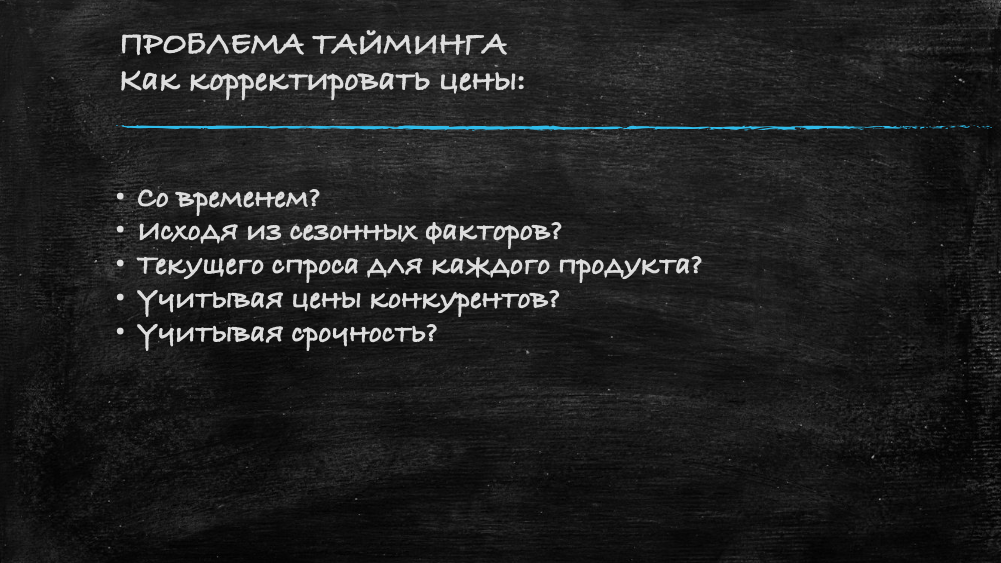 ПРОБЛЕМА ТАЙМИНГА
Как корректировать цены:

• Со временем?
• Исходя из сезонных факторов?
• Текущего спроса для каждого продукта?
• Учитывая цены конкурентов?
• Учитывая срочность?